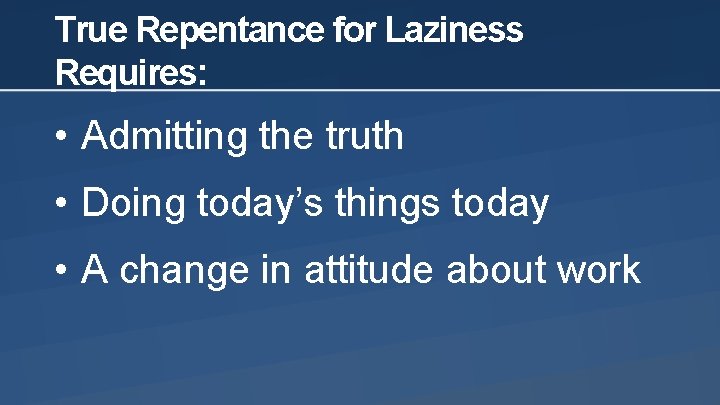 True Repentance for Laziness Requires:

• Admitting the truth
• Doing today’s things today
• A change in attitude about work